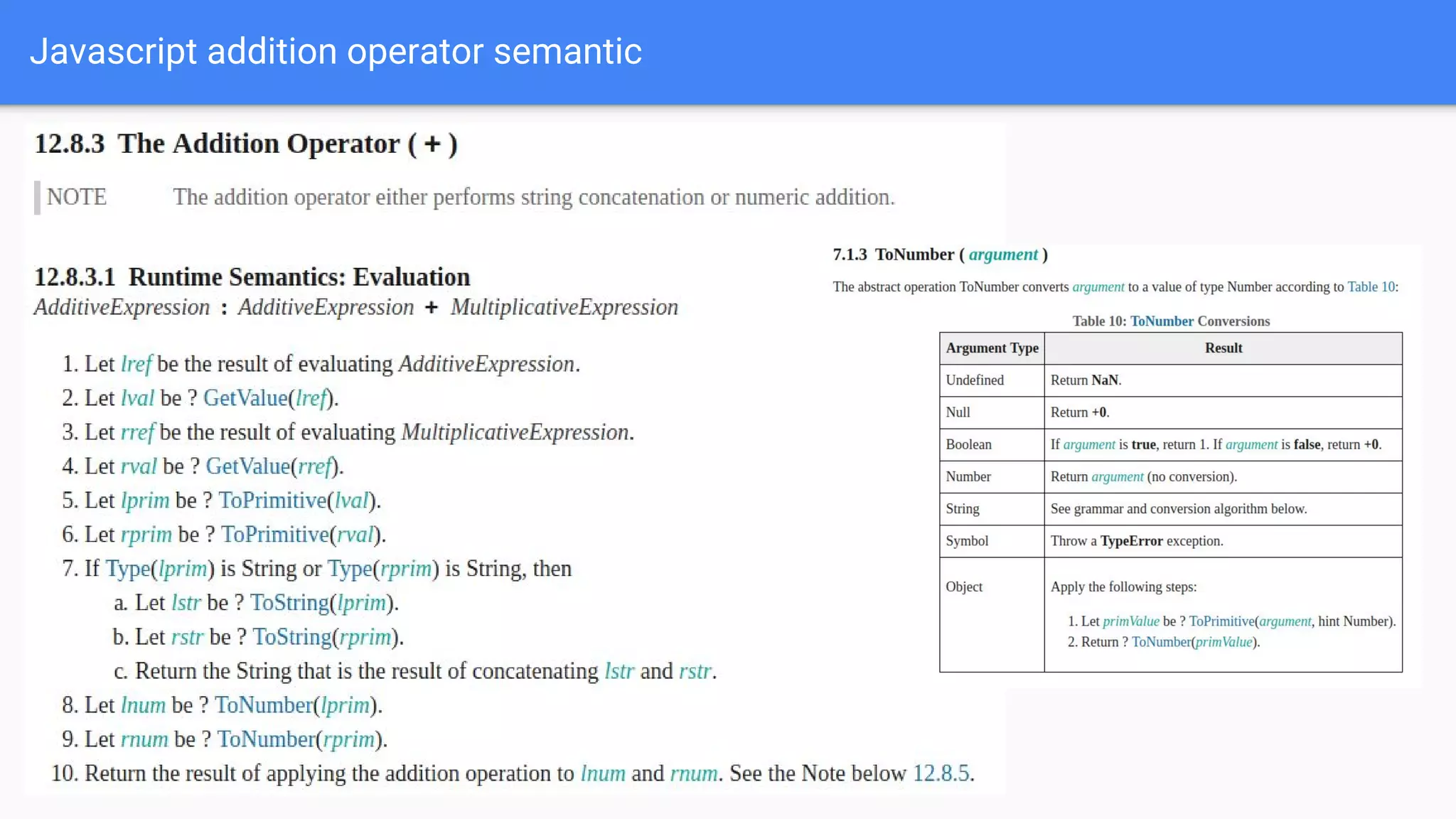 Javascript addition operator semantic

12.8.3 The Addition Operator ( + )

NOTE The addition operator either performs string concatenation or numeric addition.

12.8.3.1 Runtime Semantics: Evaluation

AdditiveExpression : AdditiveExpression + MultiplicativeExpression

1. Let lref be the result of evaluating AdditiveExpression.
2. Let lval be ? GetValue(lref).
3. Let rref be the result of evaluating MultiplicativeExpression.
4. Let rval be ? GetValue(rref).
5. Let lprim be ? ToPrimitive(lval).
6. Let rprim be ? ToPrimitive(rval).
7. If Type(lprim) is String or Type(rprim) is String, then
a. Let lstr be ? ToString(lprim).
b. Let rstr be ? ToString(rprim).
c. Return the String that is the result of concatenating lstr and rstr.
8. Let lnum be ? ToNumber(lprim).
9. Let rnum be ? ToNumber(rprim).
10. Return the result of applying the addition operation to lnum and rnum. See the Note below 12.8.5.

7.1.3 ToNumber ( argument )

The abstract operation ToNumber converts argument to a value of type Number according to Table 10:

Table 10: ToNumber Conversions

| Argument Type | Result |
|---|---|
| Undefined | Return NaN. |
| Null | Return +0. |
| Boolean | If argument is true, return 1. If argument is false, return +0. |
| Number | Return argument (no conversion). |
| String | See grammar and conversion algorithm below. |
| Symbol | Throw a TypeError exception. |
| Object | Apply the following steps: 1. Let primValue be ? ToPrimitive(argument, hint Number). 2. Return ? ToNumber(primValue). |